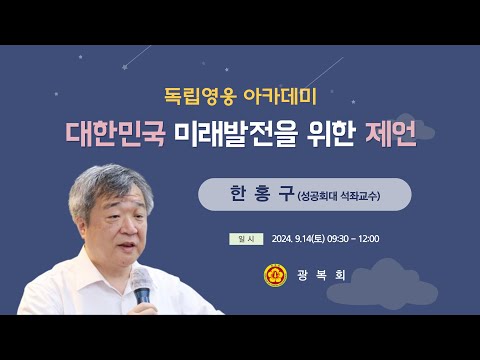 독립영웅 아카데미

대한민국 미래발전을 위한 제언

한 홍 구 (성공회대 석좌교수)

일 시 2024. 9.14(토) 09:30 – 12:00

광 복 회